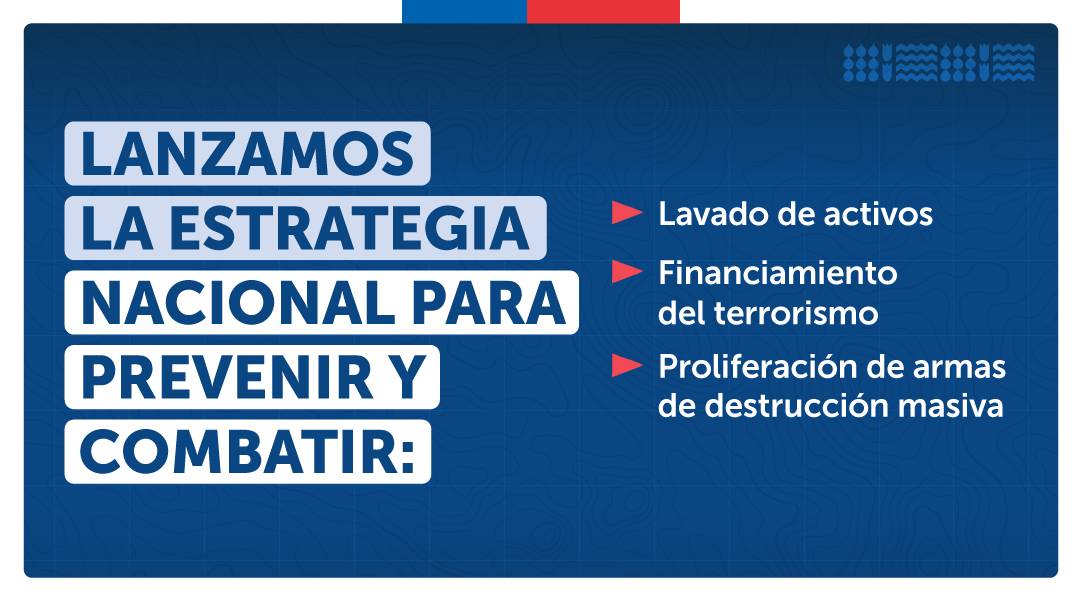 LANZAMOS LA ESTRATEGIA NACIONAL PARA PREVENIR Y COMBATIR:

Lavado de activos

Financiamiento del terrorismo

Proliferación de armas de destrucción masiva